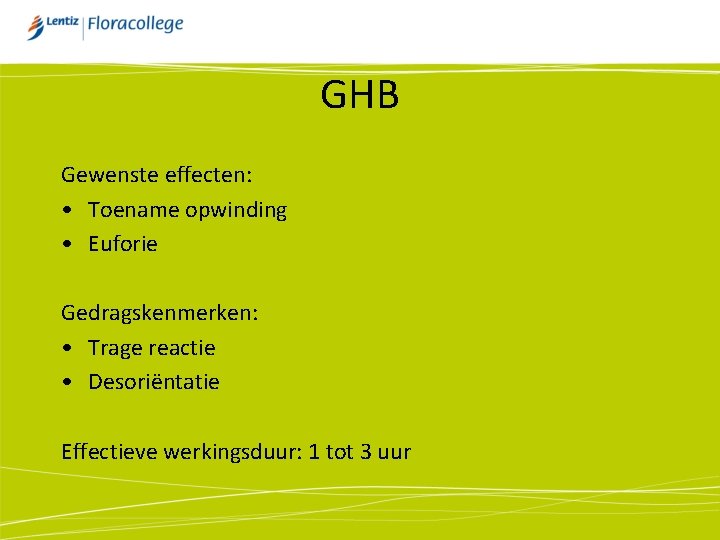 Lentiz | Floracollege

GHB

Gewenste effecten:
• Toename opwinding
• Euforie

Gedragskenmerken:
• Trage reactie
• Desoriëntatie

Effectieve werkingsduur: 1 tot 3 uur